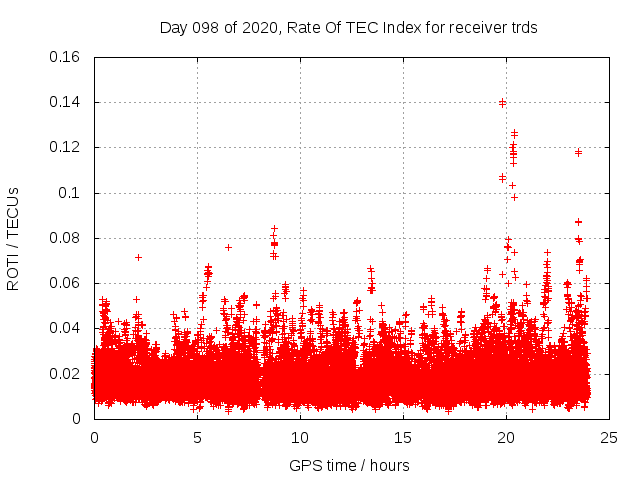 Day 098 of 2020, Rate Of TEC Index for receiver trds

ROTI / TECUs

0.16
0.14
0.12
0.1
0.08
0.06
0.04
0.02
0

0
5
10
15
20
25

GPS time / hours